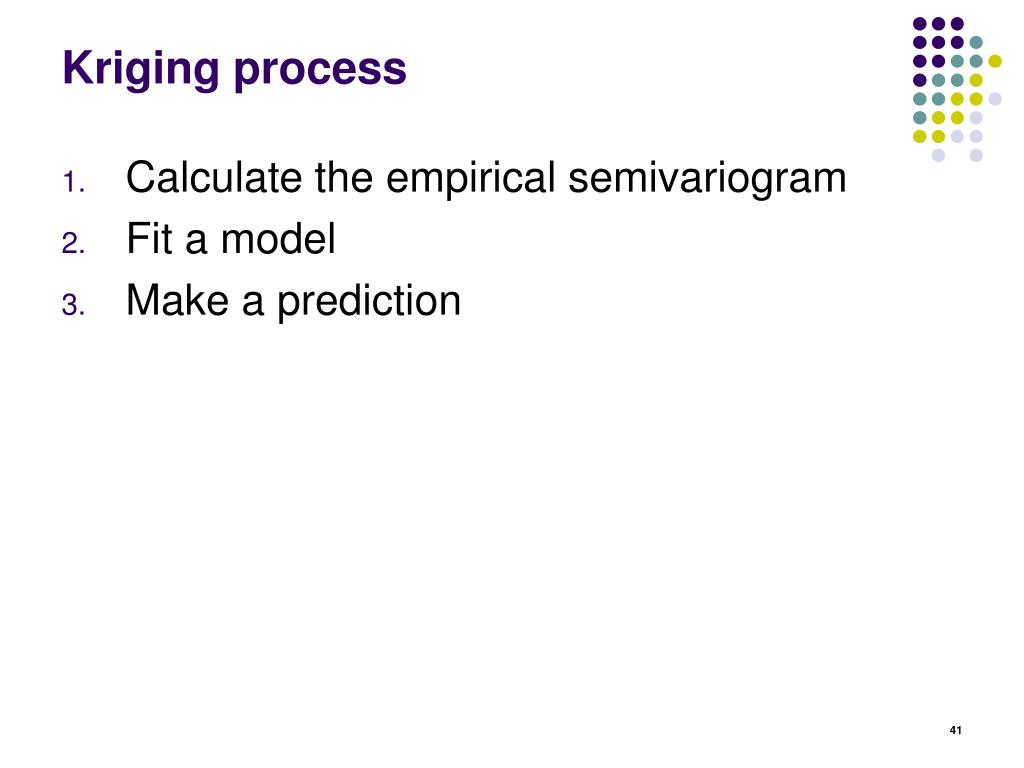 Kriging process

1. Calculate the empirical semivariogram
2. Fit a model
3. Make a prediction

41